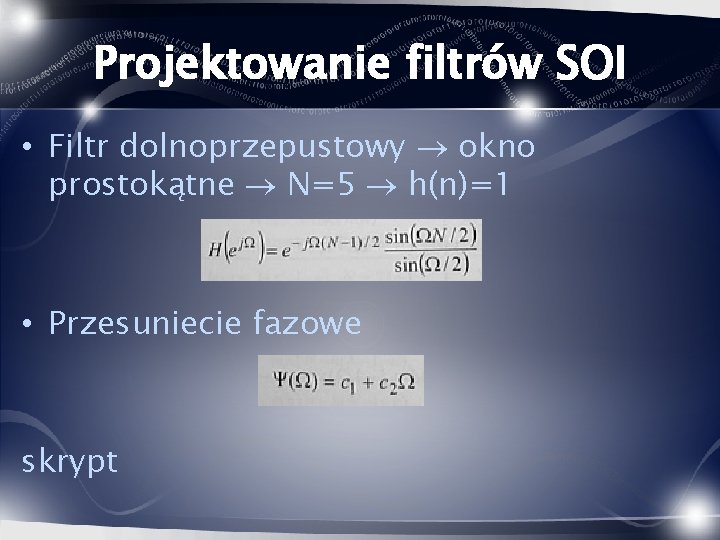 Projektowanie filtrów SOI

• Filtr dolnoprzepustowy → okno prostokątne → N=5 → h(n)=1

$H\left(e^{j\Omega}\right)=e^{-j\Omega(N-1)/2}\frac{\sin(\Omega N/2)}{\sin(\Omega/2)}$

• Przesuniecie fazowe

$\Psi(\Omega)=c_1+c_2\Omega$

skrypt